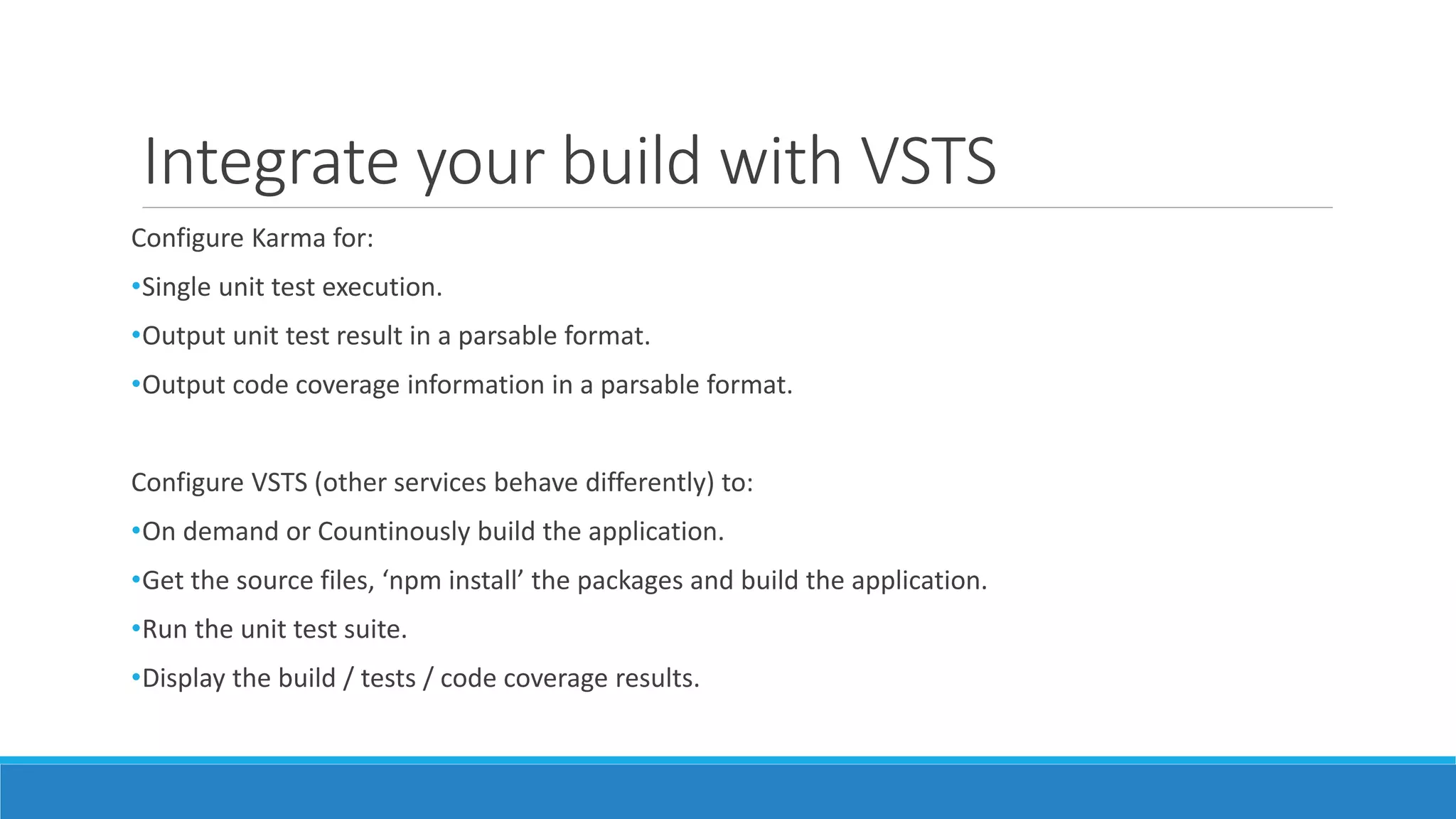 Integrate your build with VSTS

Configure Karma for:

•Single unit test execution.

•Output unit test result in a parsable format.

•Output code coverage information in a parsable format.

Configure VSTS (other services behave differently) to:

•On demand or Countinously build the application.

•Get the source files, ‘npm install’ the packages and build the application.

•Run the unit test suite.

•Display the build / tests / code coverage results.